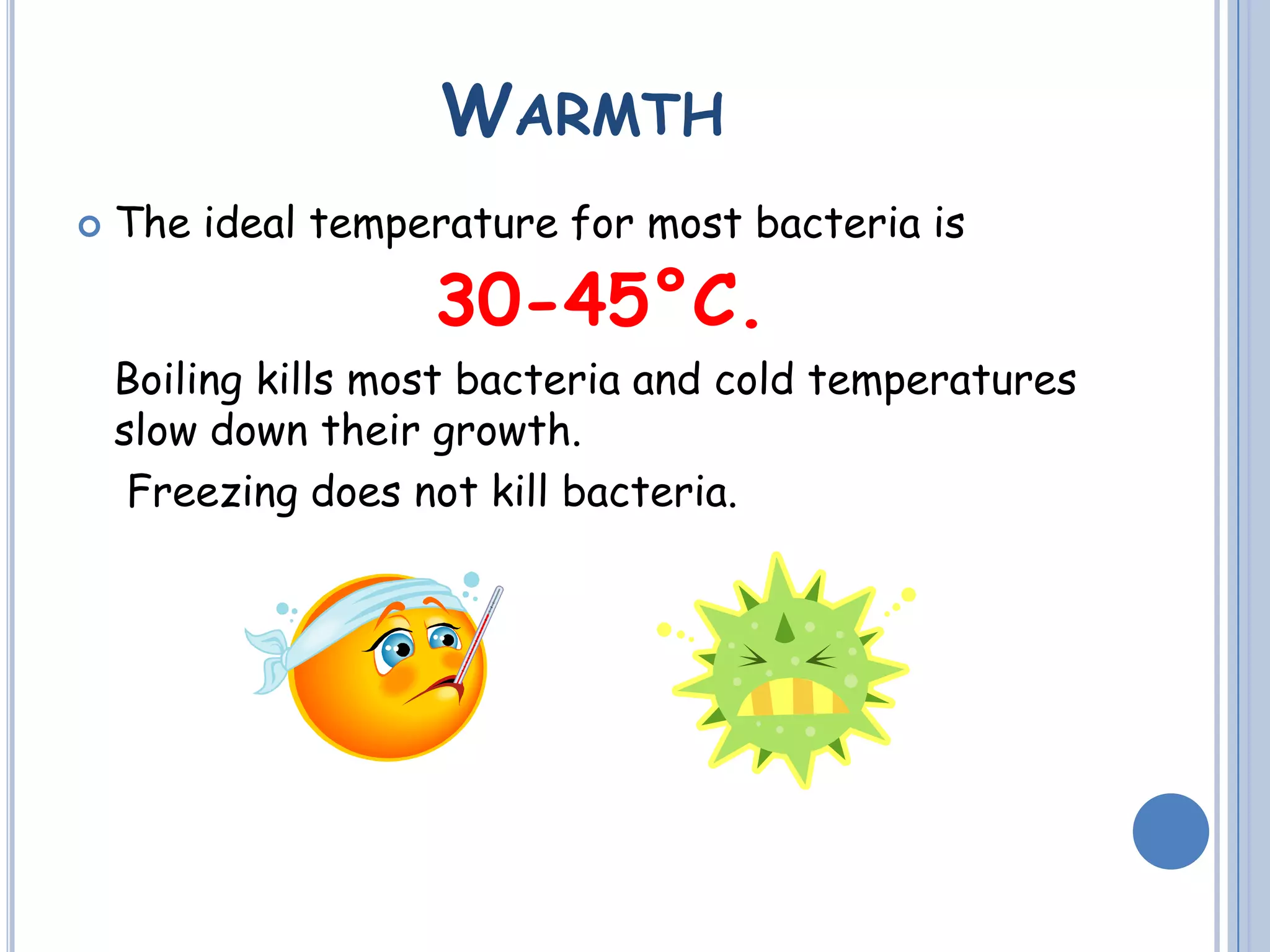 WARMTH

The ideal temperature for most bacteria is

30-45°C.

Boiling kills most bacteria and cold temperatures slow down their growth.

Freezing does not kill bacteria.